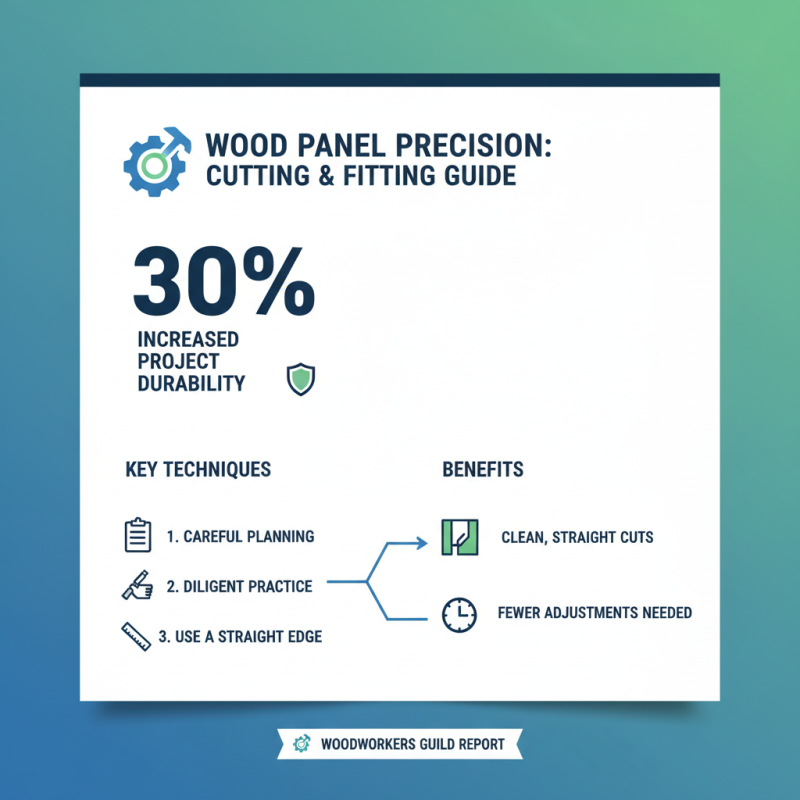 WOOD PANEL PRECISION: CUTTING & FITTING GUIDE

30%

INCREASED PROJECT DURABILITY

KEY TECHNIQUES

1. CAREFUL PLANNING

2. DILIGENT PRACTICE

3. USE A STRAIGHT EDGE

BENEFITS

CLEAN, STRAIGHT CUTS

FEWER ADJUSTMENTS NEEDED

WOODWORKERS GUILD REPORT